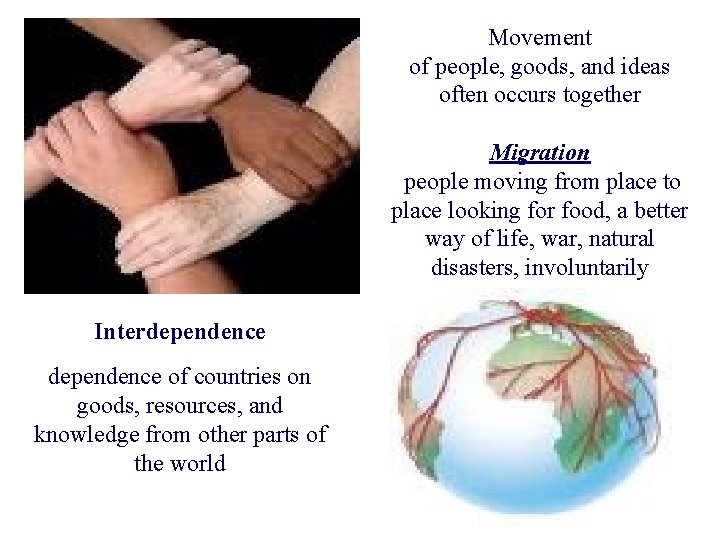 Movement of people, goods, and ideas often occurs together

Migration
people moving from place to place looking for food, a better way of life, war, natural disasters, involuntarily

Interdependence

dependence of countries on goods, resources, and knowledge from other parts of the world